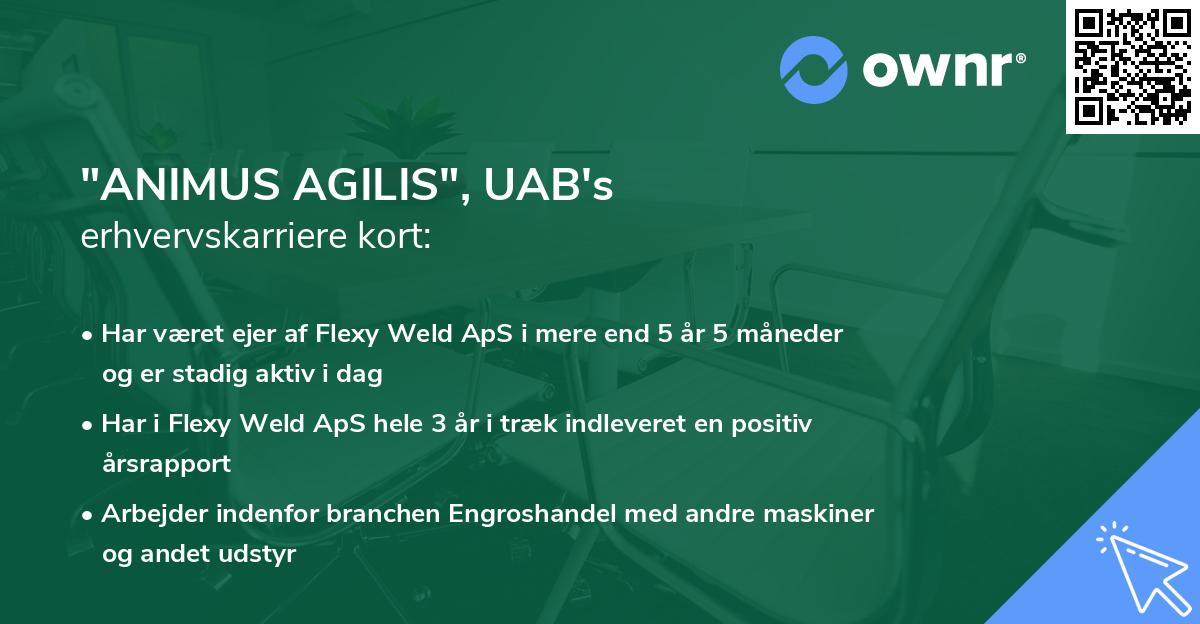 ownr®

"ANIMUS AGILIS", UAB's
erhvervskarriere kort:

• Har været ejer af Flexy Weld ApS i mere end 5 år 5 måneder og er stadig aktiv i dag

• Har i Flexy Weld ApS hele 3 år i træk indleveret en positiv årsrapport

• Arbejder indenfor branchen Engroshandel med andre maskiner og andet udstyr